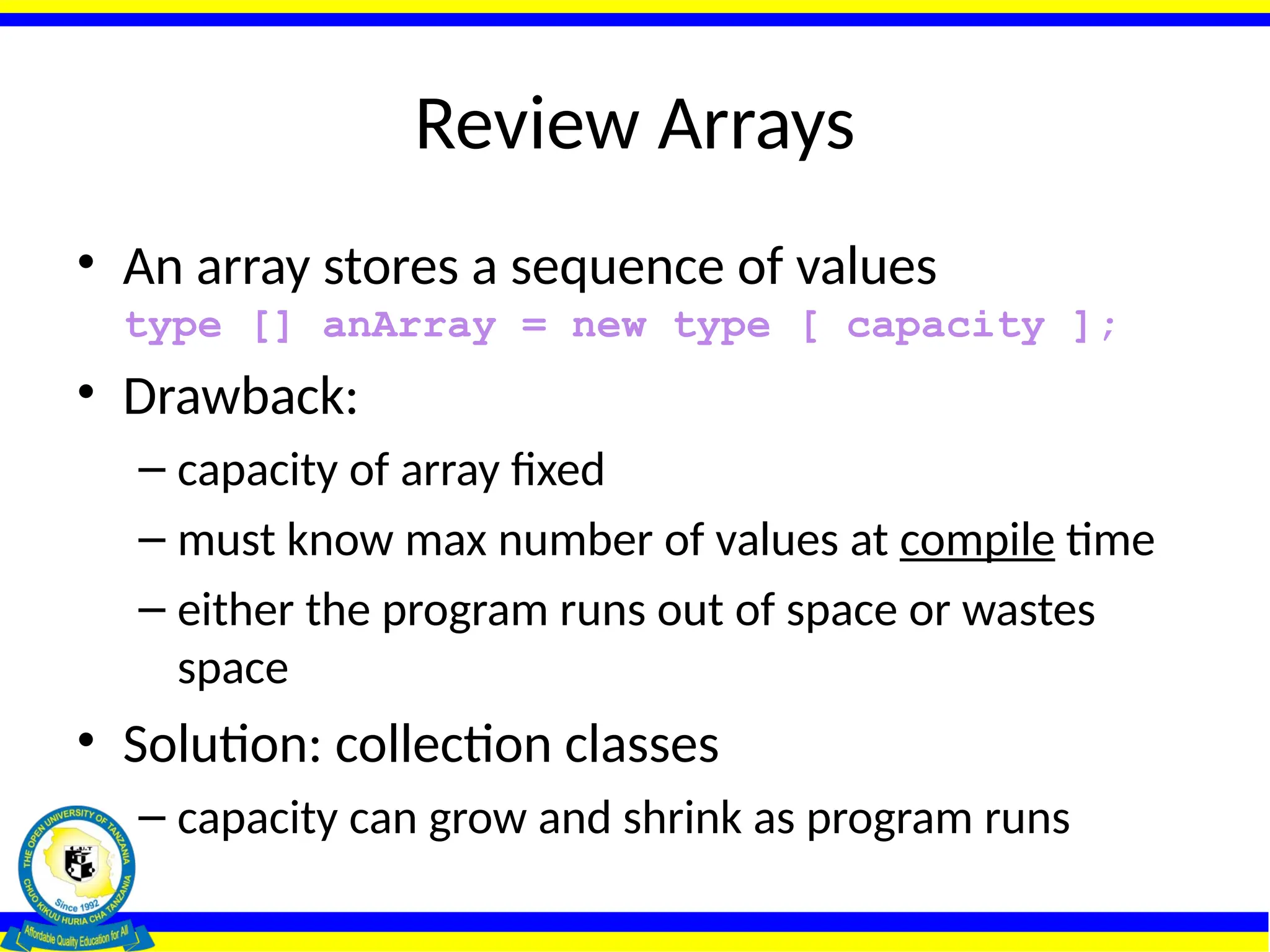 Review Arrays

• An array stores a sequence of values
type [] anArray = new type [ capacity ];

• Drawback:
– capacity of array fixed
– must know max number of values at compile time
– either the program runs out of space or wastes space

• Solution: collection classes
– capacity can grow and shrink as program runs

THE OPEN UNIVERSITY OF TANZANIA
O.U.T
Since 1992
CHUO KIKUU HURIA CHA TANZANIA
Affordable Quality Education for All